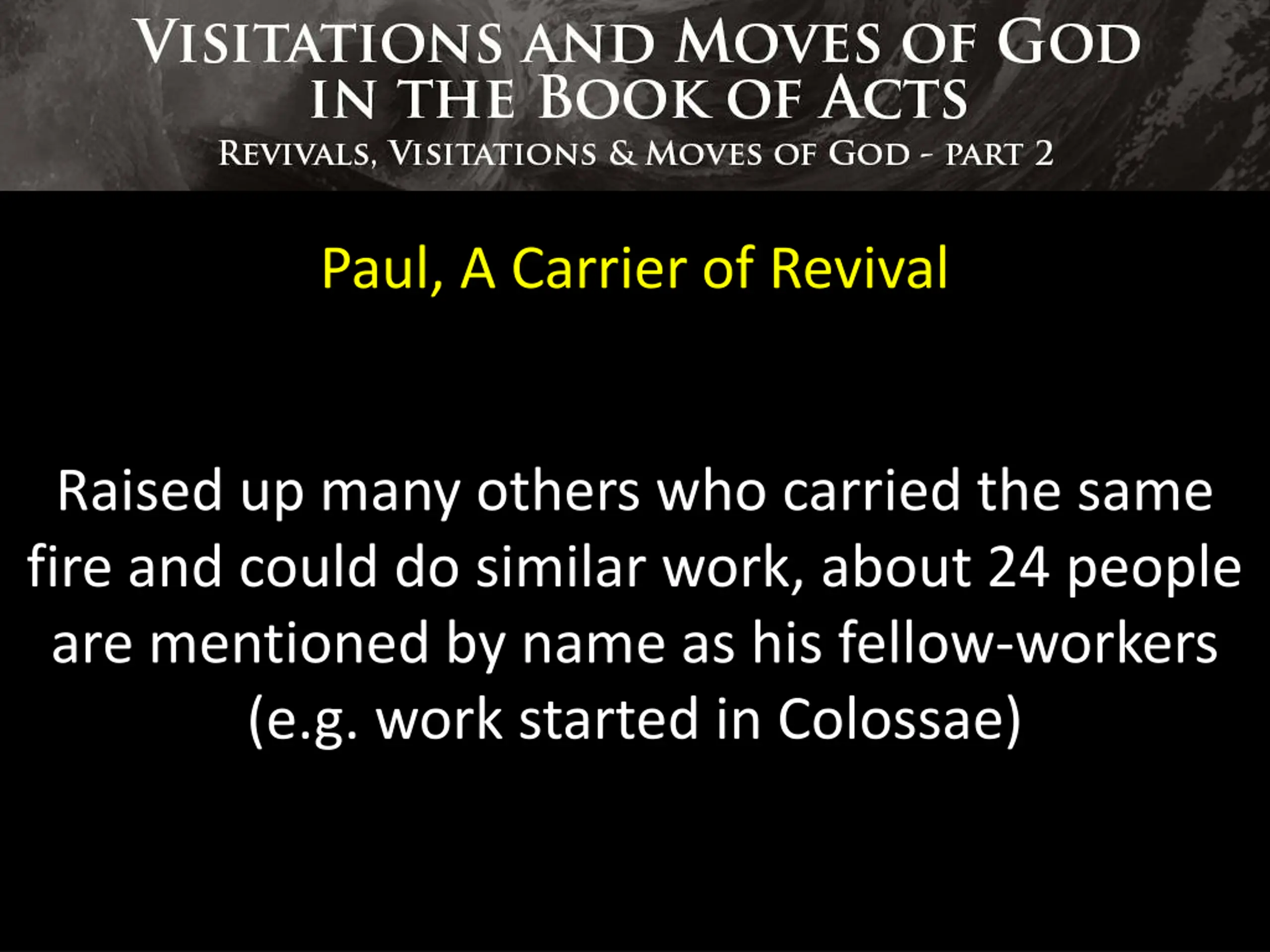 VISITATIONS AND MOVES OF GOD IN THE BOOK OF ACTS

REVIVALS, VISITATIONS & MOVES OF GOD - PART 2

Paul, A Carrier of Revival

Raised up many others who carried the same fire and could do similar work, about 24 people are mentioned by name as his fellow-workers (e.g. work started in Colossae)